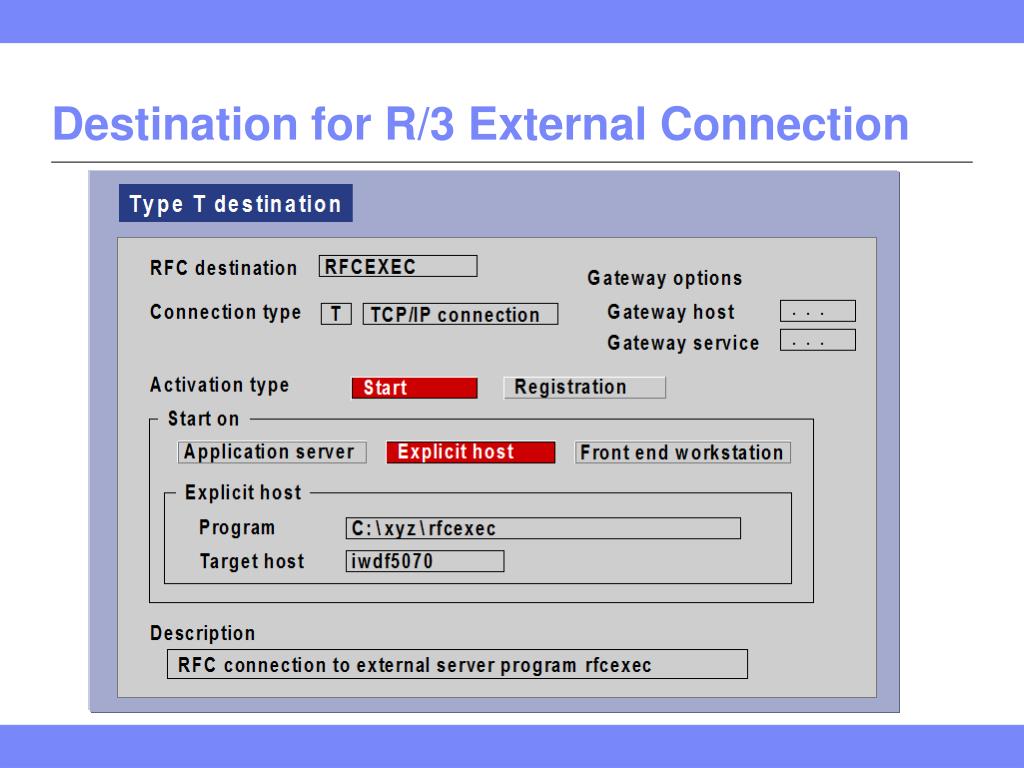 Destination for R/3 External Connection

Type T destination

RFC destination RFCEXEC

Connection type T TCP/IP connection

Gateway options

Gateway host . . .

Gateway service . . .

Activation type Start Registration

Start on

Application server Explicit host Front end workstation

Explicit host

Program C:\xyz\rfcexec

Target host iwdf5070

Description

RFC connection to external server program rfcexec